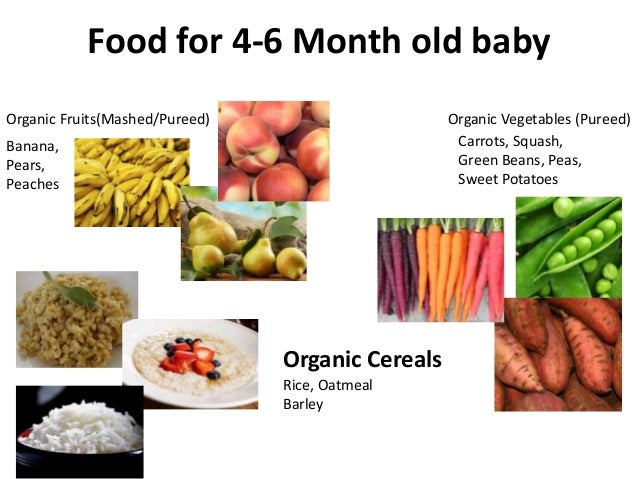 Food for 4-6 Month old baby

Organic Fruits(Mashed/Pureed)

Banana,
Pears,
Peaches

Organic Vegetables (Pureed)

Carrots, Squash,
Green Beans, Peas,
Sweet Potatoes

Organic Cereals

Rice, Oatmeal
Barley